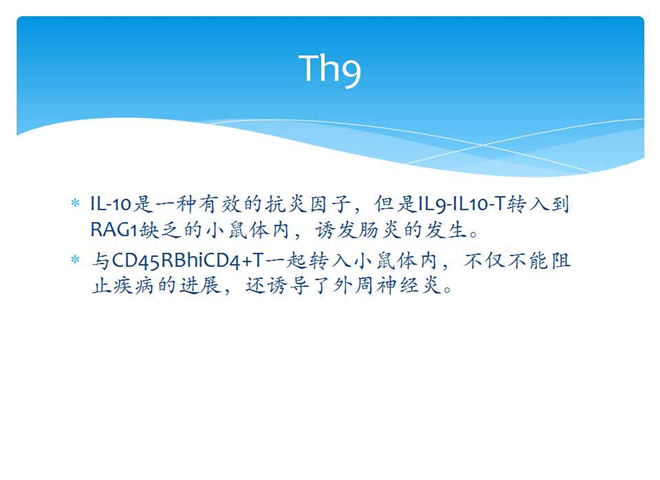 Th9

* IL-10是一种有效的抗炎因子，但是IL9-IL10-T转入到RAG1缺乏的小鼠体内，诱发肠炎的发生。

* 与CD45RBhiCD4+T一起转入小鼠体内，不仅不能阻止疾病的进展，还诱导了外周神经炎。